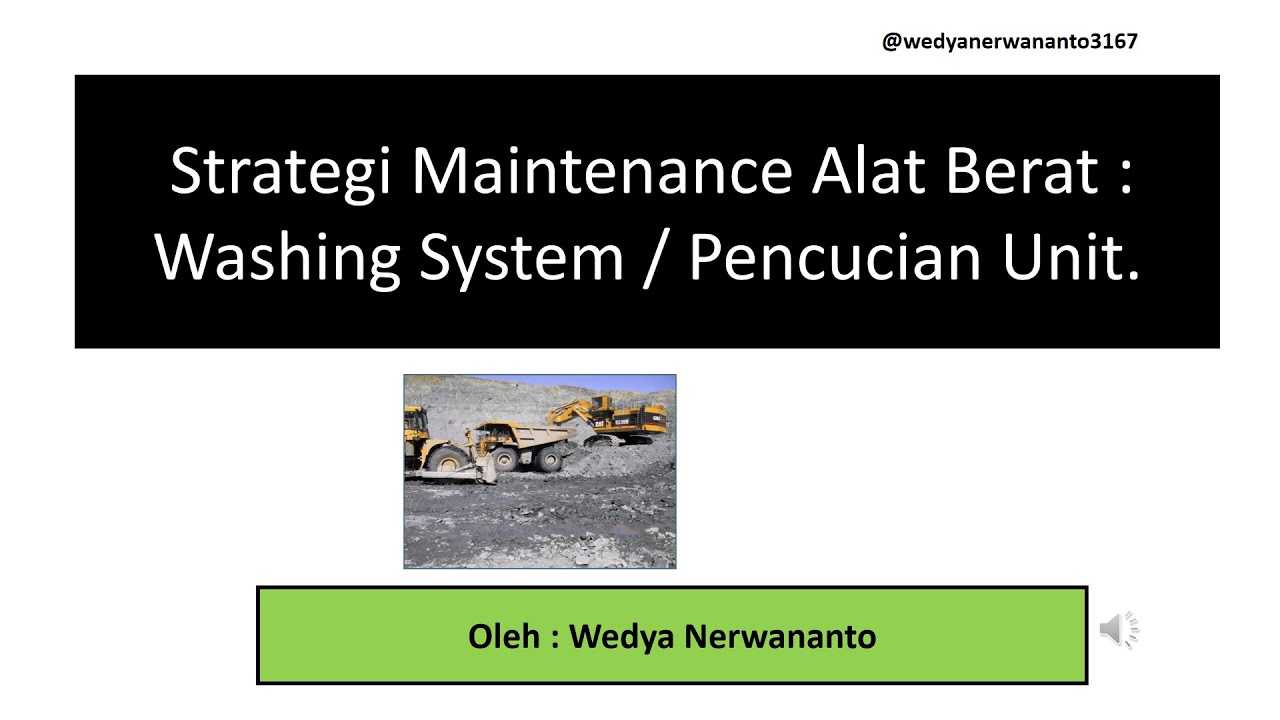 @wedyanerwananto3167

Strategi Maintenance Alat Berat : Washing System / Pencucian Unit.

Oleh : Wedya Nerwananto